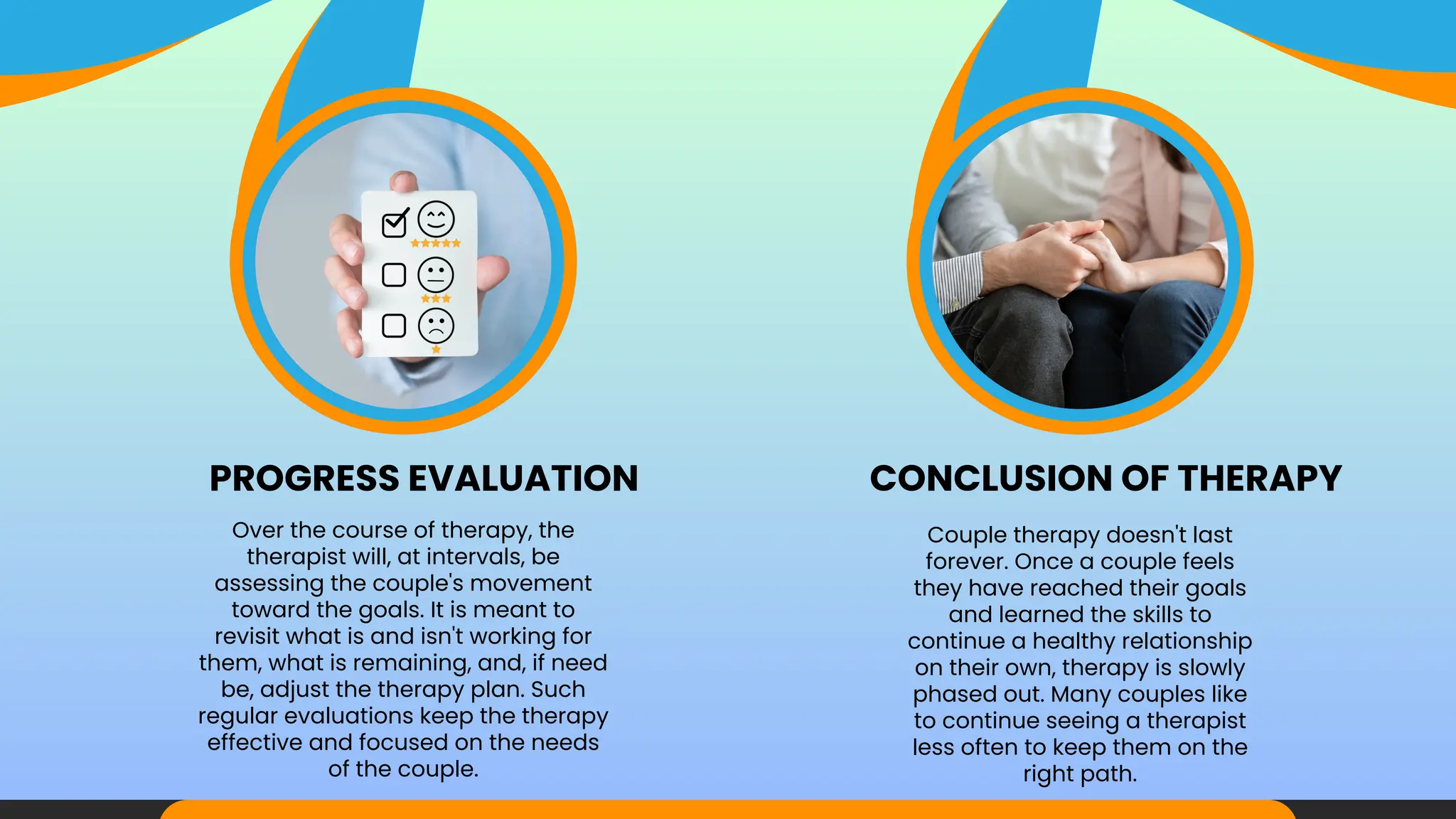 PROGRESS EVALUATION

Over the course of therapy, the therapist will, at intervals, be assessing the couple's movement toward the goals. It is meant to revisit what is and isn't working for them, what is remaining, and, if need be, adjust the therapy plan. Such regular evaluations keep the therapy effective and focused on the needs of the couple.

CONCLUSION OF THERAPY

Couple therapy doesn't last forever. Once a couple feels they have reached their goals and learned the skills to continue a healthy relationship on their own, therapy is slowly phased out. Many couples like to continue seeing a therapist less often to keep them on the right path.